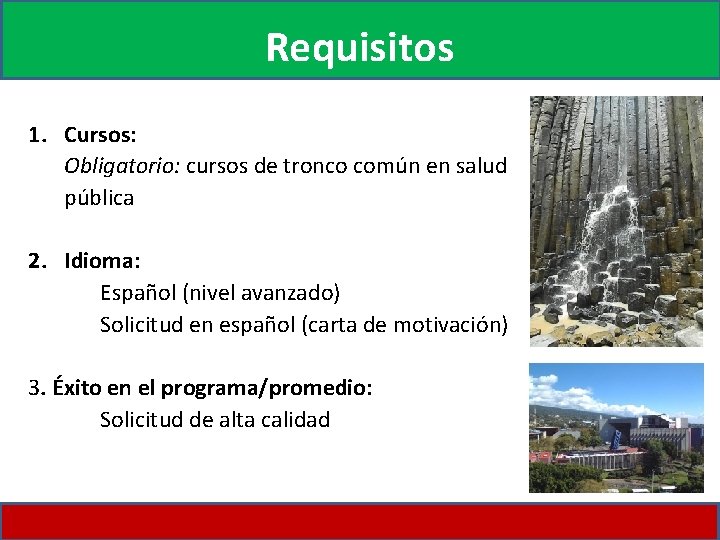 Requisitos

1. Cursos:
Obligatorio: cursos de tronco común en salud pública

2. Idioma:
Español (nivel avanzado)
Solicitud en español (carta de motivación)

3. Éxito en el programa/promedio:
Solicitud de alta calidad